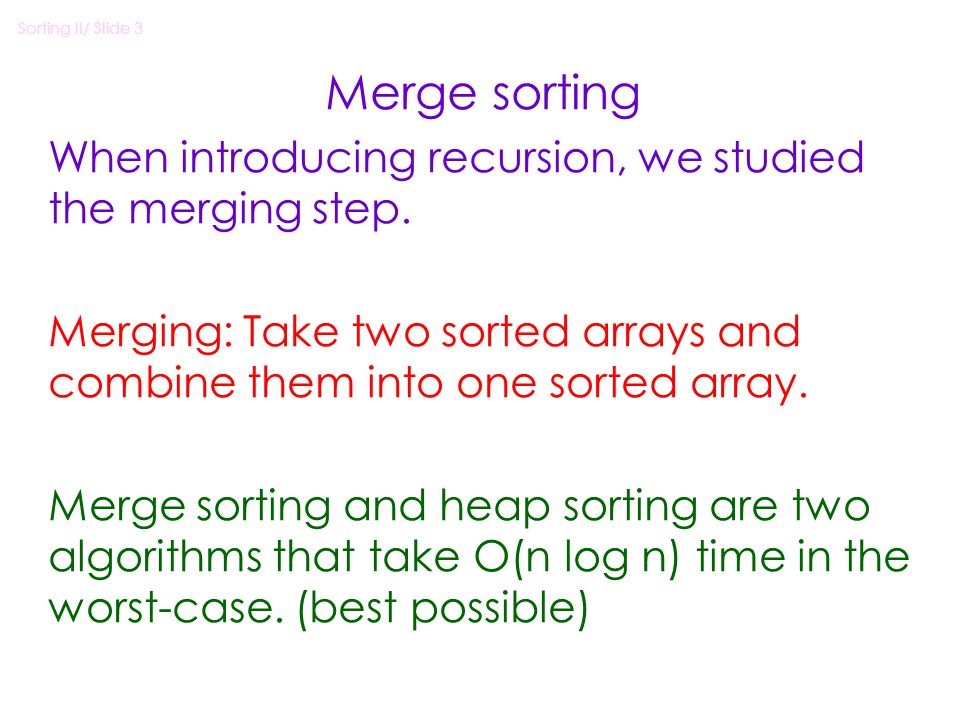 Sorting II/ Slide 3

Merge sorting

When introducing recursion, we studied the merging step.

Merging: Take two sorted arrays and combine them into one sorted array.

Merge sorting and heap sorting are two algorithms that take O(n log n) time in the worst-case. (best possible)